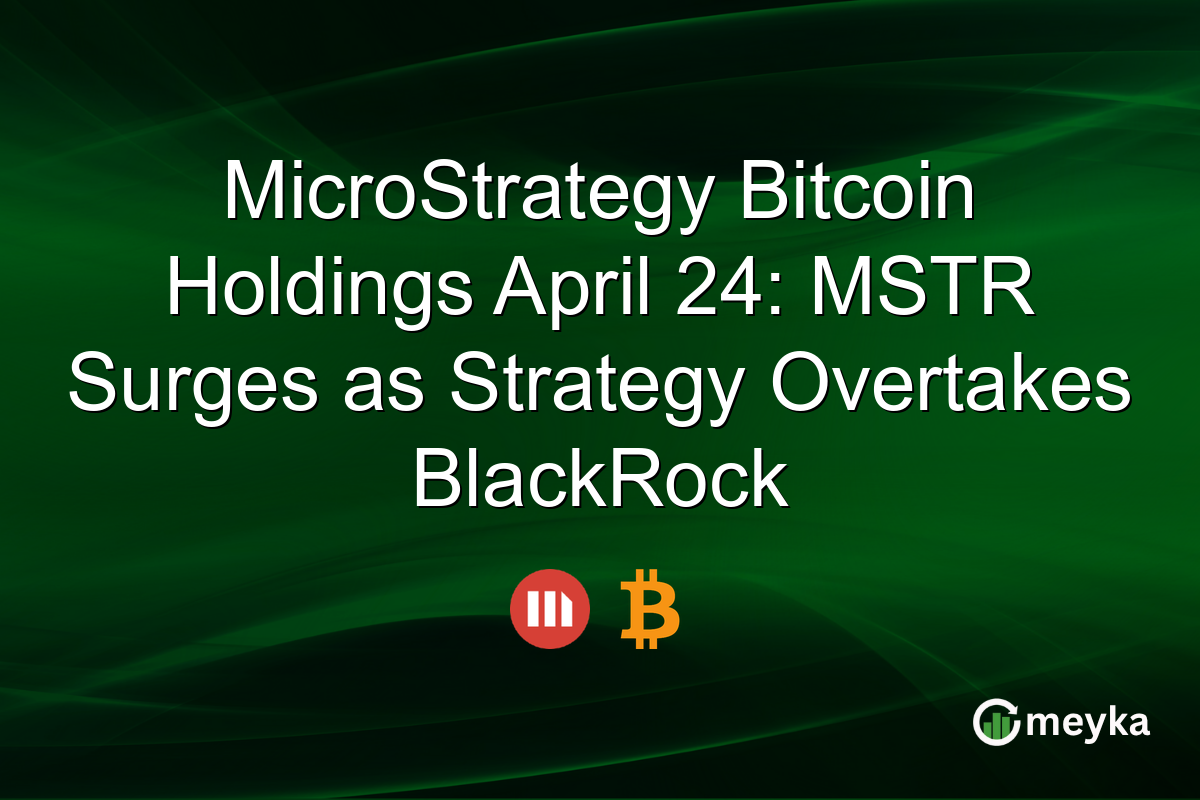 MicroStrategy Bitcoin Holdings April 24: MSTR Surges as Strategy Overtakes BlackRock

meyka